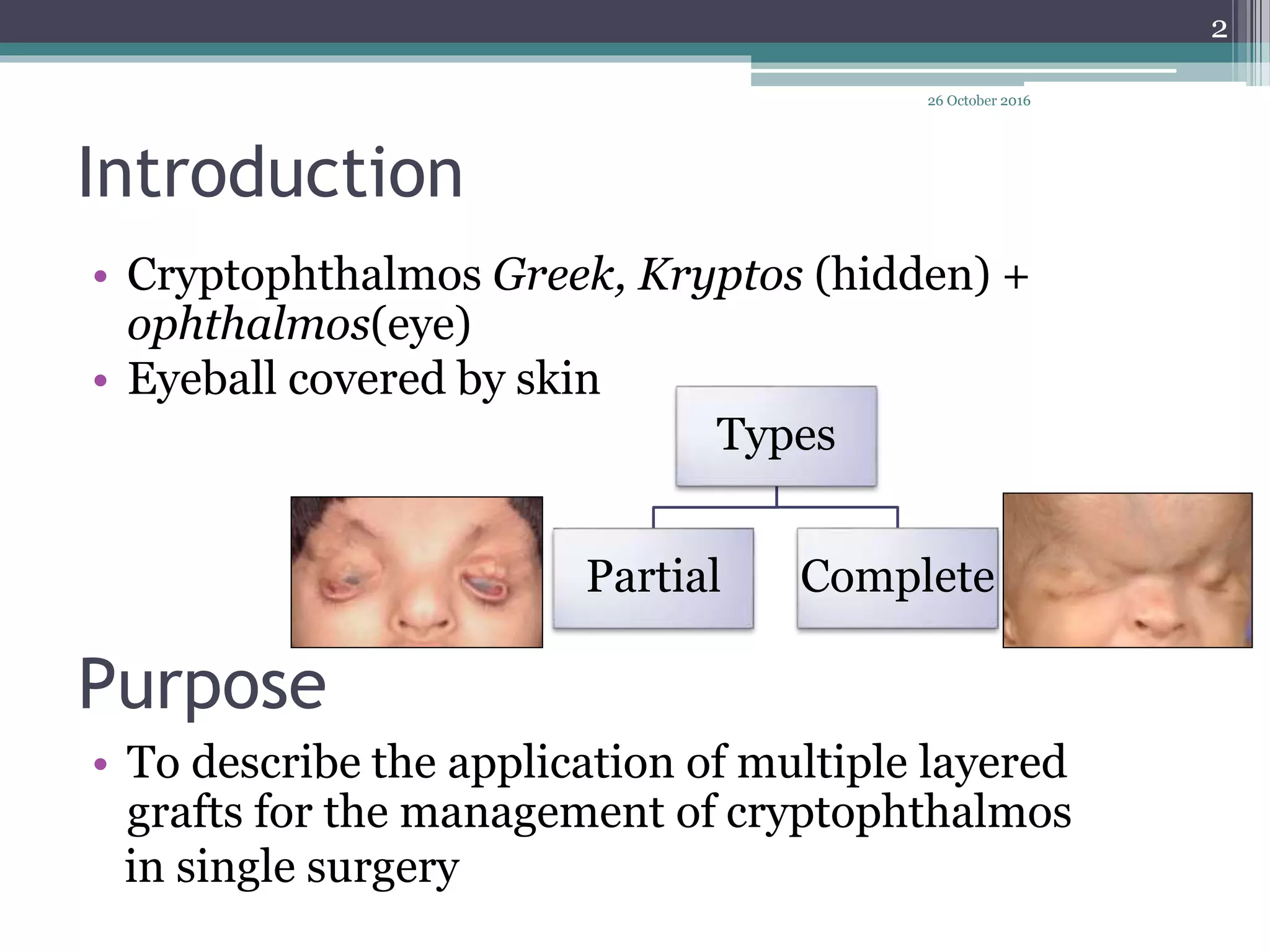 2

26 October 2016

Introduction

• Cryptophthalmos Greek, Kryptos (hidden) + ophthalmos(eye)
• Eyeball covered by skin

Types

Partial

Complete

Purpose

• To describe the application of multiple layered grafts for the management of cryptophthalmos in single surgery